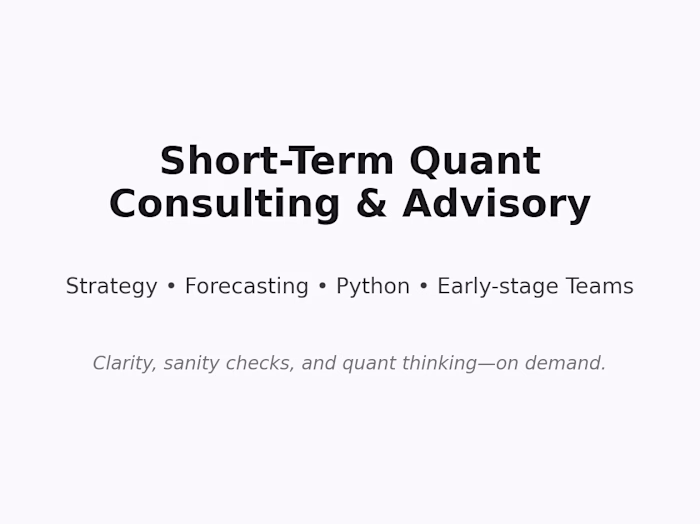 Short-Term Quant Consulting & Advisory

Strategy • Forecasting • Python • Early-stage Teams

Clarity, sanity checks, and quant thinking—on demand.